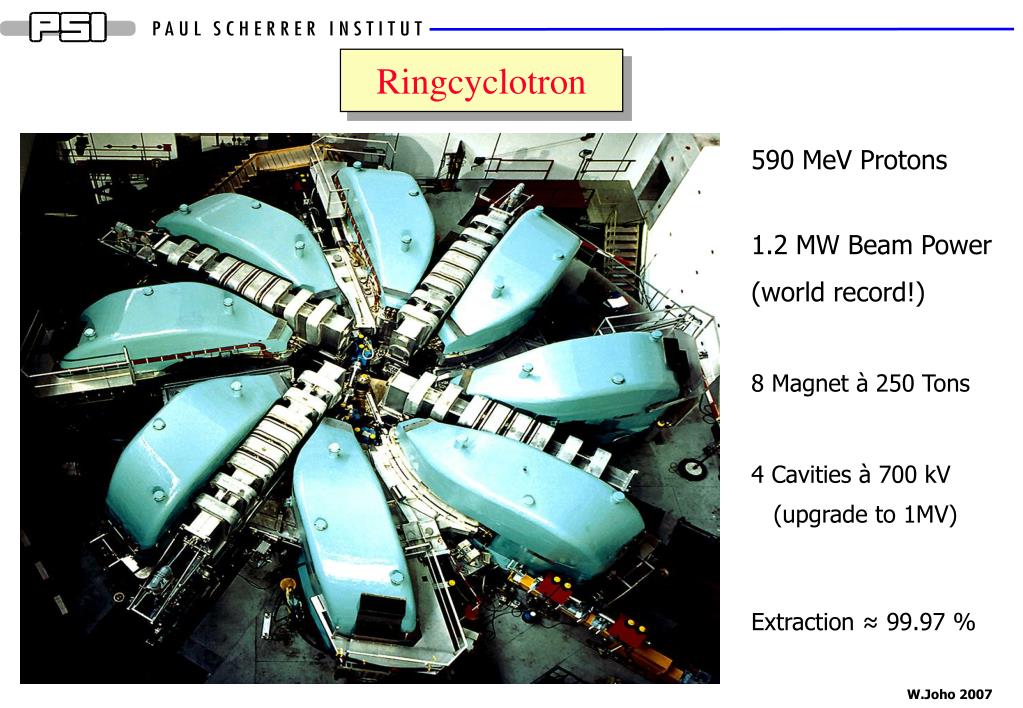 PSI PAUL SCHERRER INSTITUT

Ringcyclotron

590 MeV Protons

1.2 MW Beam Power (world record!)

8 Magnet à 250 Tons

4 Cavities à 700 kV (upgrade to 1MV)

Extraction ≈ 99.97 %

W.Joho 2007